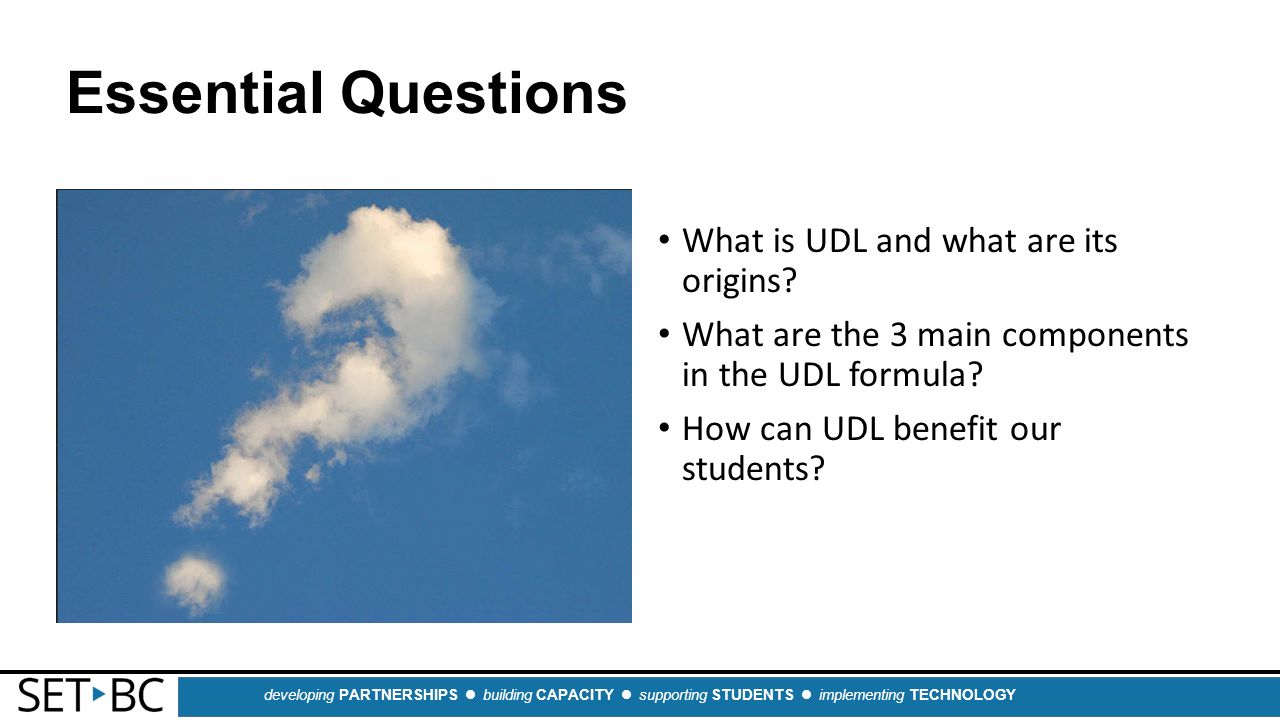 Essential Questions

• What is UDL and what are its origins?

• What are the 3 main components in the UDL formula?

• How can UDL benefit our students?

SET▸BC

developing PARTNERSHIPS ● building CAPACITY ● supporting STUDENTS ● implementing TECHNOLOGY